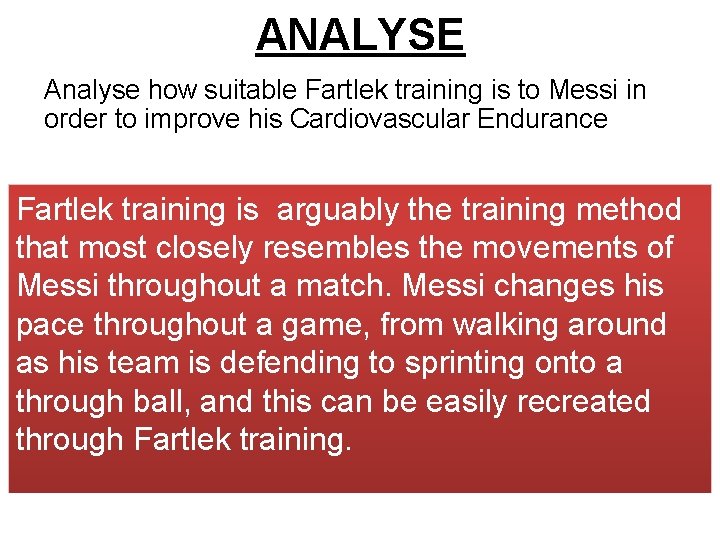 ANALYSE

Analyse how suitable Fartlek training is to Messi in order to improve his Cardiovascular Endurance

Fartlek training is arguably the training method that most closely resembles the movements of Messi throughout a match. Messi changes his pace throughout a game, from walking around as his team is defending to sprinting onto a through ball, and this can be easily recreated through Fartlek training.